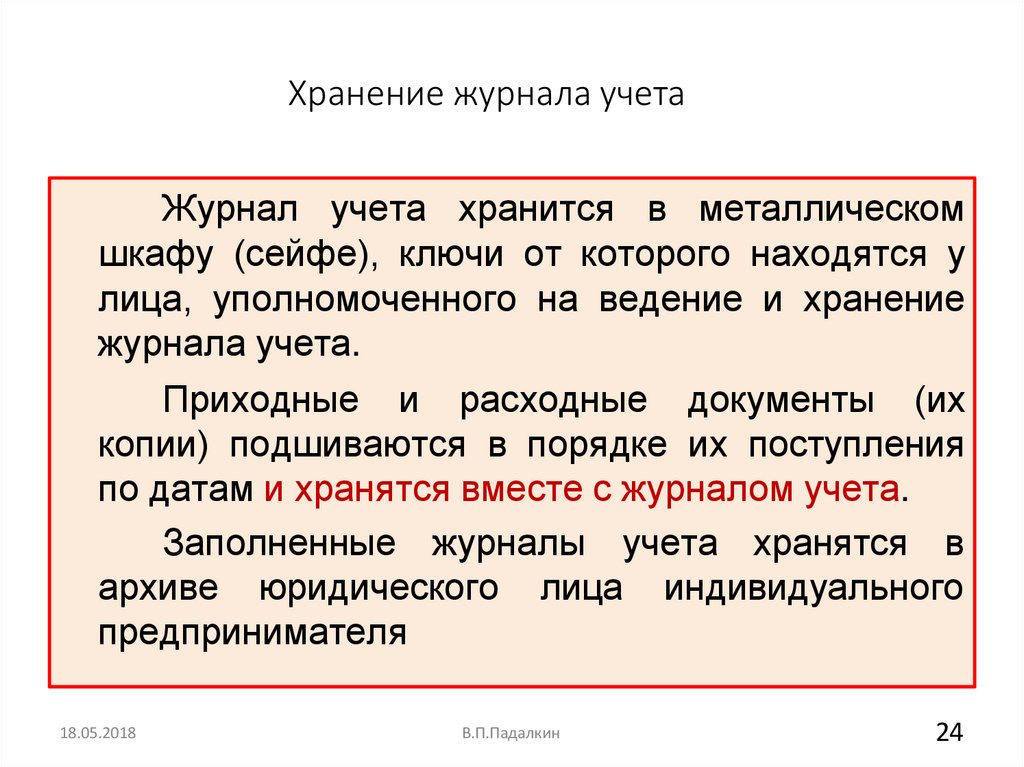 Хранение журнала учета

Журнал учета хранится в металлическом шкафу (сейфе), ключи от которого находятся у лица, уполномоченного на ведение и хранение журнала учета.

Приходные и расходные документы (их копии) подшиваются в порядке их поступления по датам и хранятся вместе с журналом учета.

Заполненные журналы учета хранятся в архиве юридического лица индивидуального предпринимателя

18.05.2018

В.П.Падалкин

24